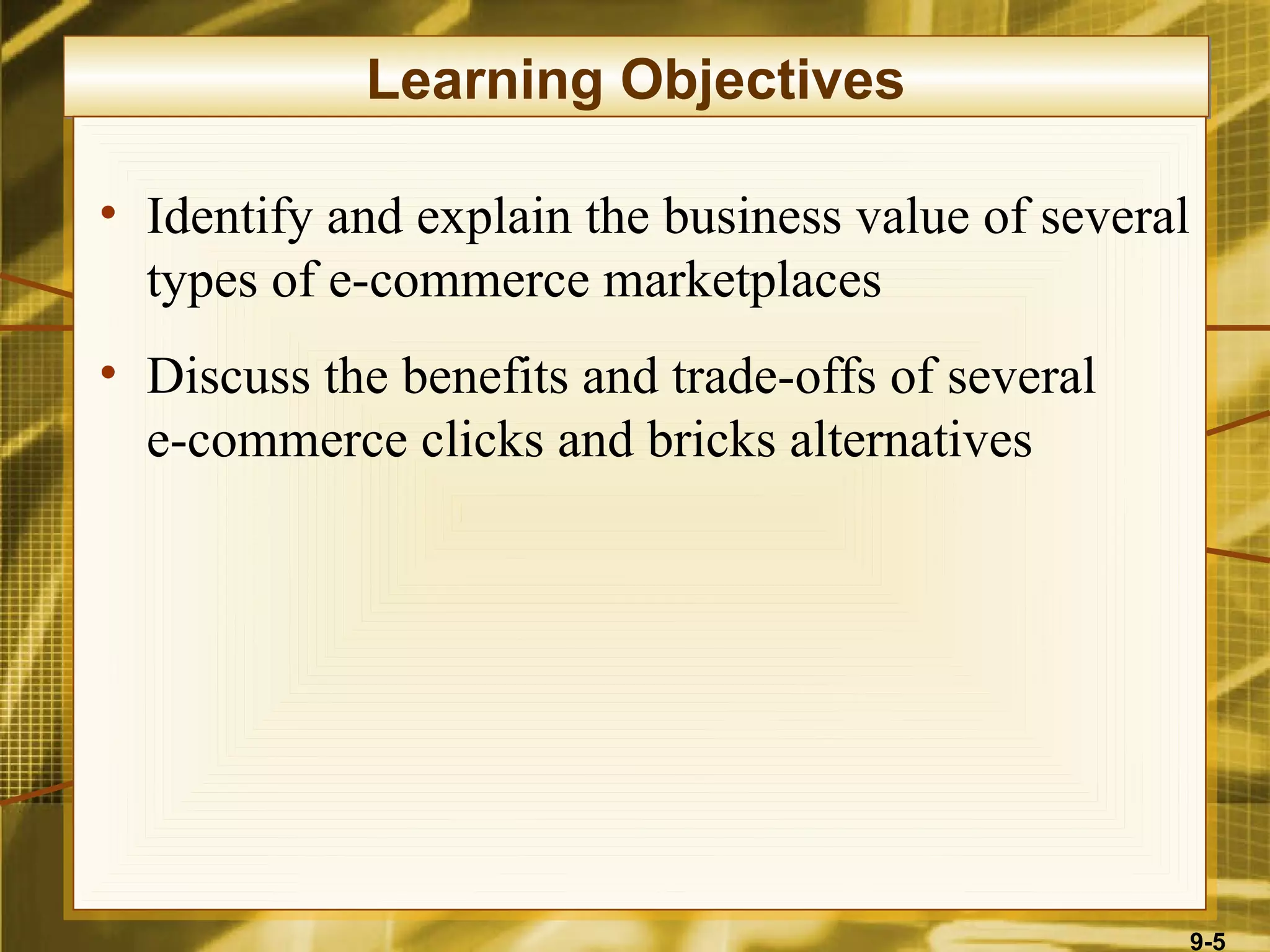 Learning Objectives

• Identify and explain the business value of several types of e-commerce marketplaces

• Discuss the benefits and trade-offs of several e-commerce clicks and bricks alternatives

9-5